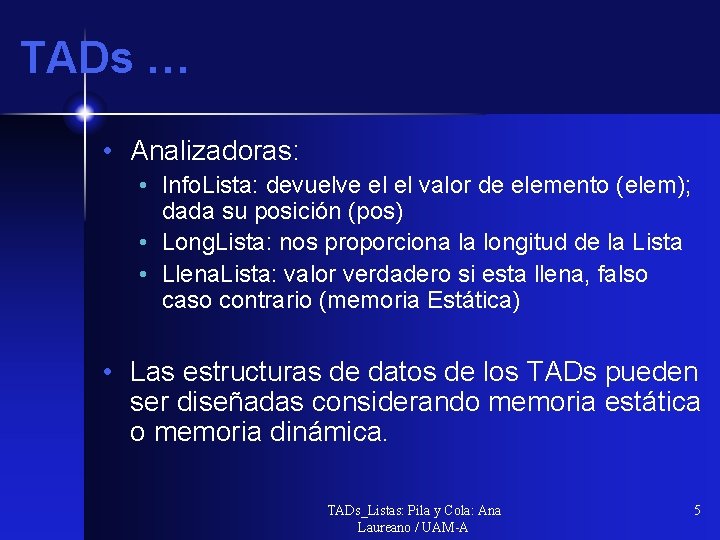 TADs …

• Analizadoras:
  • InfoLista: devuelve el el valor de elemento (elem); dada su posición (pos)
  • LongLista: nos proporciona la longitud de la Lista
  • LlenaLista: valor verdadero si esta llena, falso caso contrario (memoria Estática)

• Las estructuras de datos de los TADs pueden ser diseñadas considerando memoria estática o memoria dinámica.

TADs_Listas: Pila y Cola: Ana Laureano / UAM-A

5